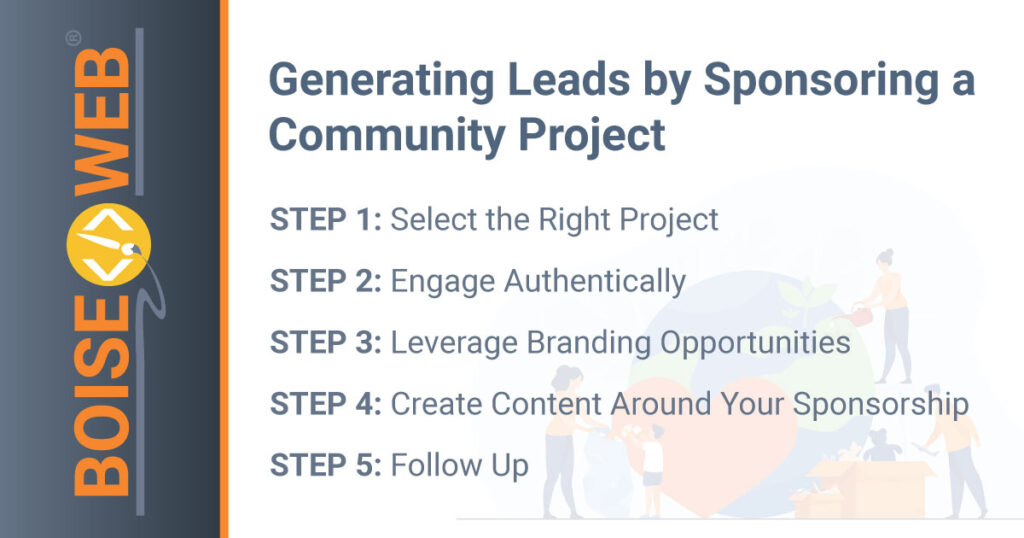 BOISE WEB®

Generating Leads by Sponsoring a Community Project

STEP 1: Select the Right Project

STEP 2: Engage Authentically

STEP 3: Leverage Branding Opportunities

STEP 4: Create Content Around Your Sponsorship

STEP 5: Follow Up